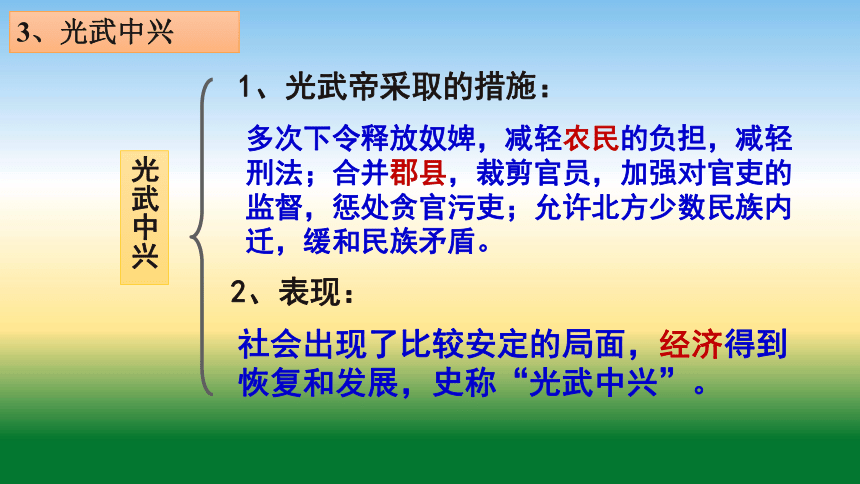 3、光武中兴

光武中兴

1、光武帝采取的措施：

多次下令释放奴婢，减轻农民的负担，减轻刑法；合并郡县，裁剪官员，加强对官吏的监督，惩处贪官污吏；允许北方少数民族内迁，缓和民族矛盾。

2、表现：

社会出现了比较安定的局面，经济得到恢复和发展，史称“光武中兴”。